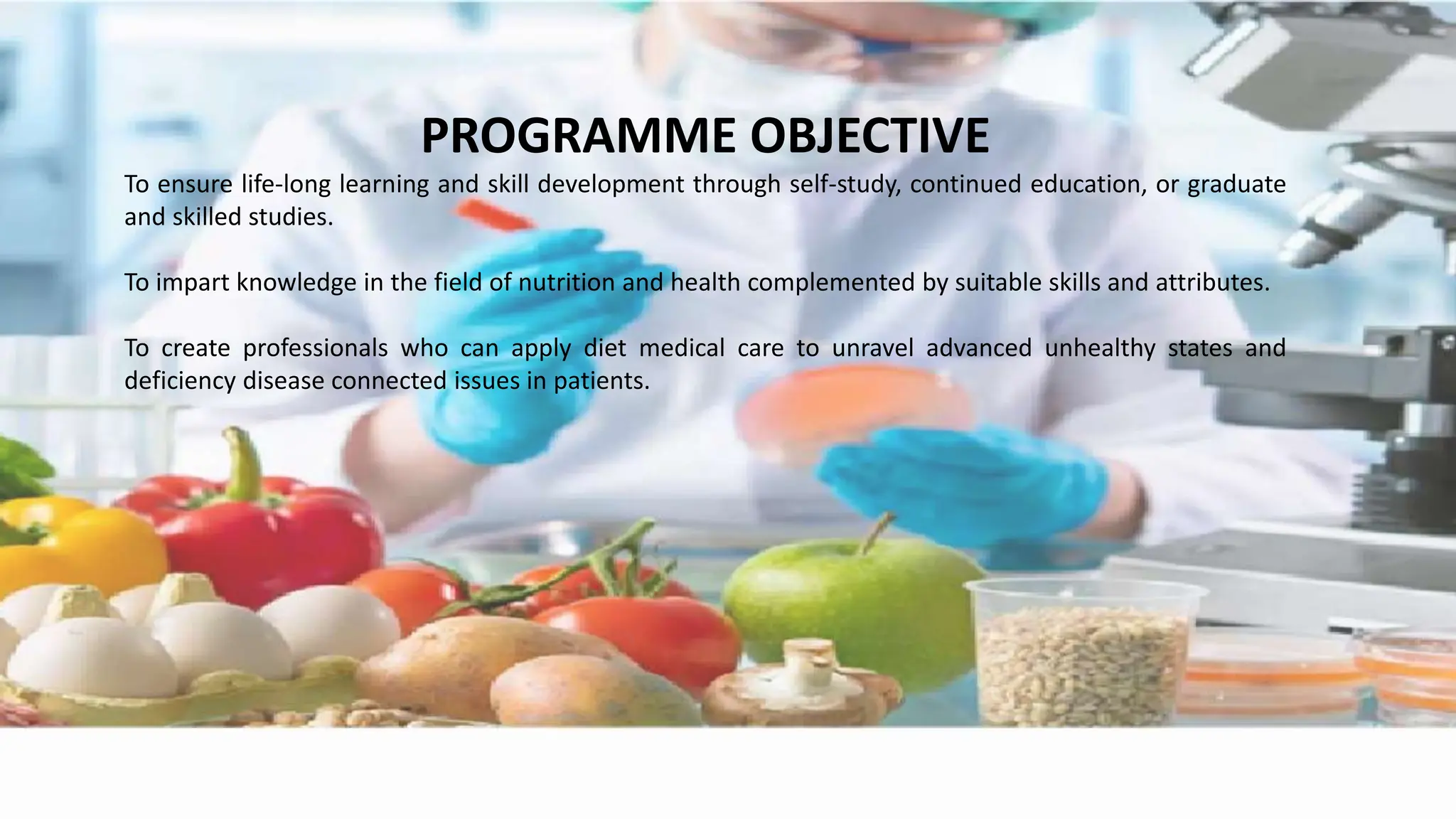 PROGRAMME OBJECTIVE

To ensure life-long learning and skill development through self-study, continued education, or graduate and skilled studies.

To impart knowledge in the field of nutrition and health complemented by suitable skills and attributes.

To create professionals who can apply diet medical care to unravel advanced unhealthy states and deficiency disease connected issues in patients.